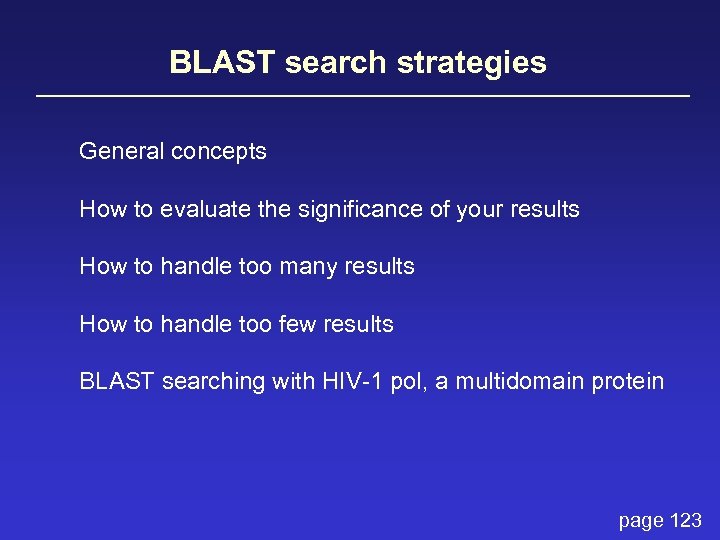 BLAST search strategies

General concepts

How to evaluate the significance of your results

How to handle too many results

How to handle too few results

BLAST searching with HIV-1 pol, a multidomain protein

page 123